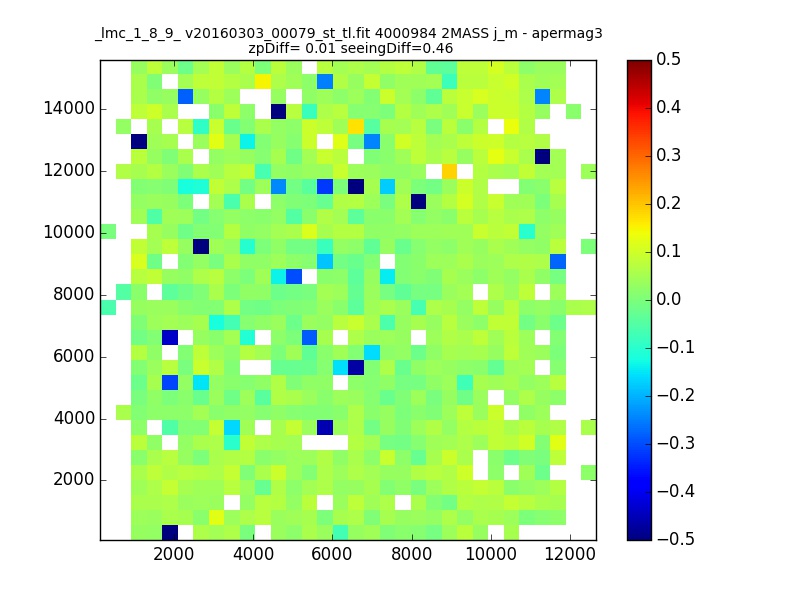 _lmc_1_8_9_ v20160303_00079_st_tl.fit 4000984 2MASS j_m - apermag3
zpDiff= 0.01 seeingDiff=0.46

14000
12000
10000
8000
6000
4000
2000

2000 4000 6000 8000 10000 12000

0.5
0.4
0.3
0.2
0.1
0.0
−0.1
−0.2
−0.3
−0.4
−0.5